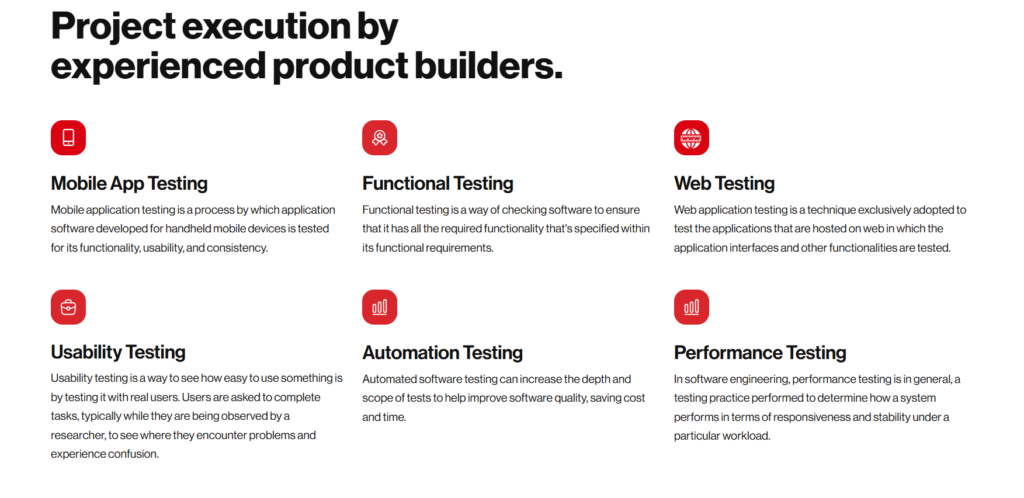 Project execution by experienced product builders.

Mobile App Testing

Mobile application testing is a process by which application software developed for handheld mobile devices is tested for its functionality, usability, and consistency.

Functional Testing

Functional testing is a way of checking software to ensure that it has all the required functionality that's specified within its functional requirements.

Web Testing

Web application testing is a technique exclusively adopted to test the applications that are hosted on web in which the application interfaces and other functionalities are tested.

Usability Testing

Usability testing is a way to see how easy to use something is by testing it with real users. Users are asked to complete tasks, typically while they are being observed by a researcher, to see where they encounter problems and experience confusion.

Automation Testing

Automated software testing can increase the depth and scope of tests to help improve software quality, saving cost and time.

Performance Testing

In software engineering, performance testing is in general, a testing practice performed to determine how a system performs in terms of responsiveness and stability under a particular workload.